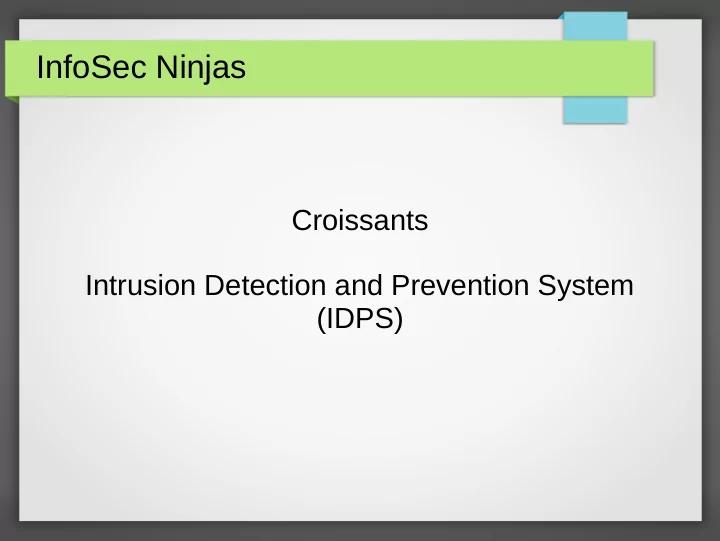 InfoSec Ninjas

Croissants

Intrusion Detection and Prevention System (IDPS)